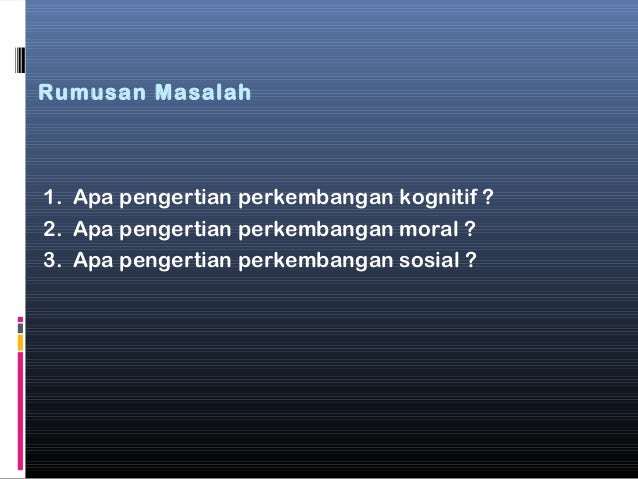 Rumusan Masalah

1. Apa pengertian perkembangan kognitif ?
2. Apa pengertian perkembangan moral ?
3. Apa pengertian perkembangan sosial ?